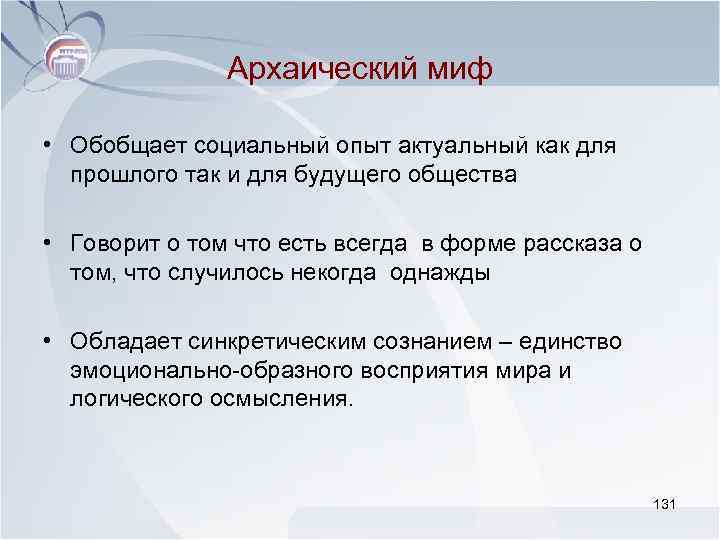 Архаический миф

• Обобщает социальный опыт актуальный как для прошлого так и для будущего общества

• Говорит о том что есть всегда в форме рассказа о том, что случилось некогда однажды

• Обладает синкретическим сознанием – единство эмоционально-образного восприятия мира и логического осмысления.

131